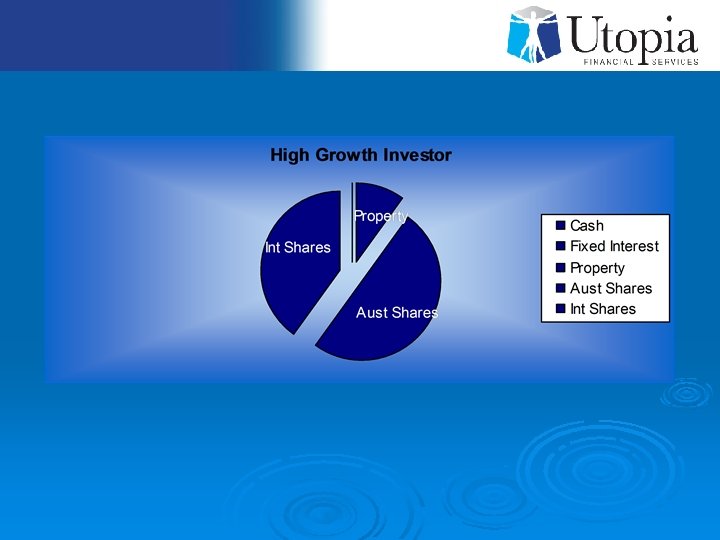 Utopia
FINANCIAL SERVICES

High Growth Investor

Property
Int Shares
Aust Shares

Cash
Fixed Interest
Property
Aust Shares
Int Shares